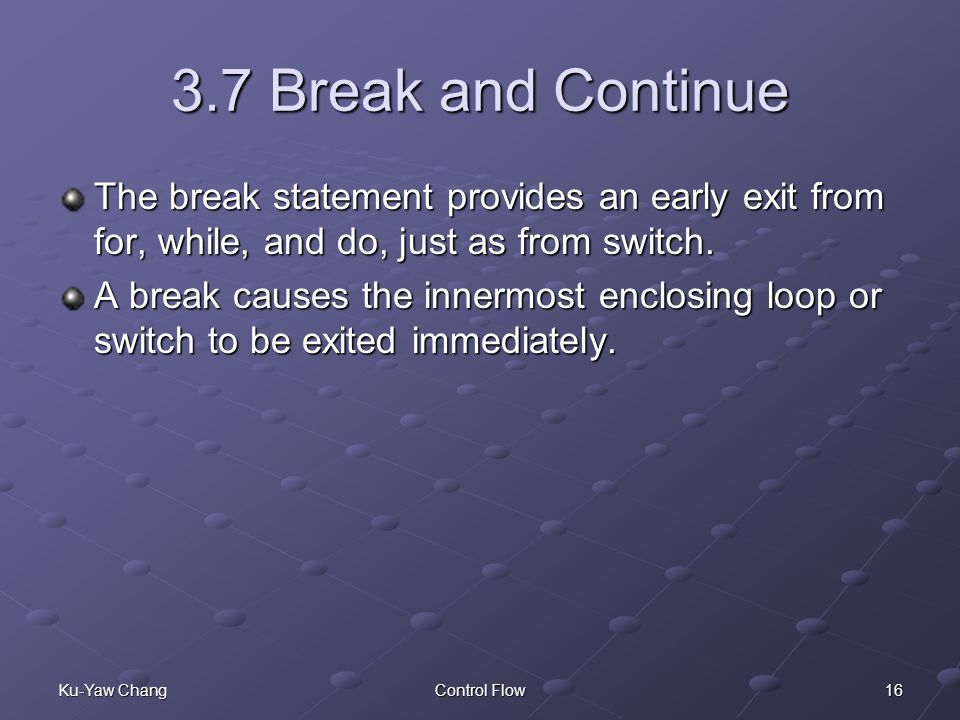 3.7 Break and Continue

The break statement provides an early exit from for, while, and do, just as from switch.

A break causes the innermost enclosing loop or switch to be exited immediately.

Ku-Yaw Chang

Control Flow

16